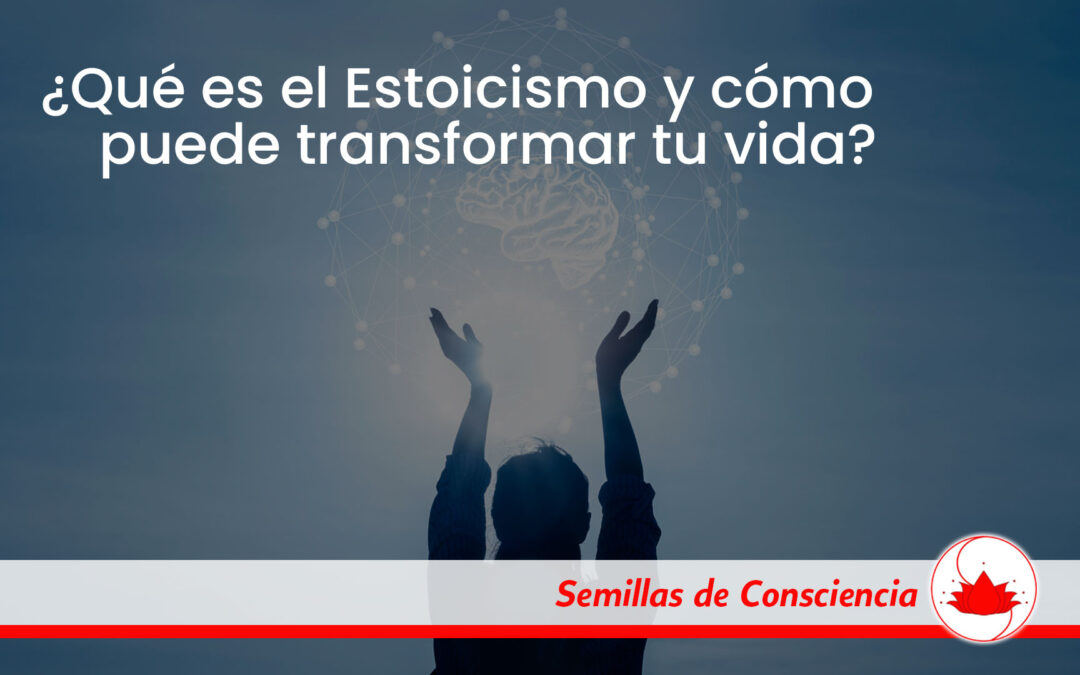 ¿Qué es el Estoicismo y cómo puede transformar tu vida?

Semillas de Consciencia